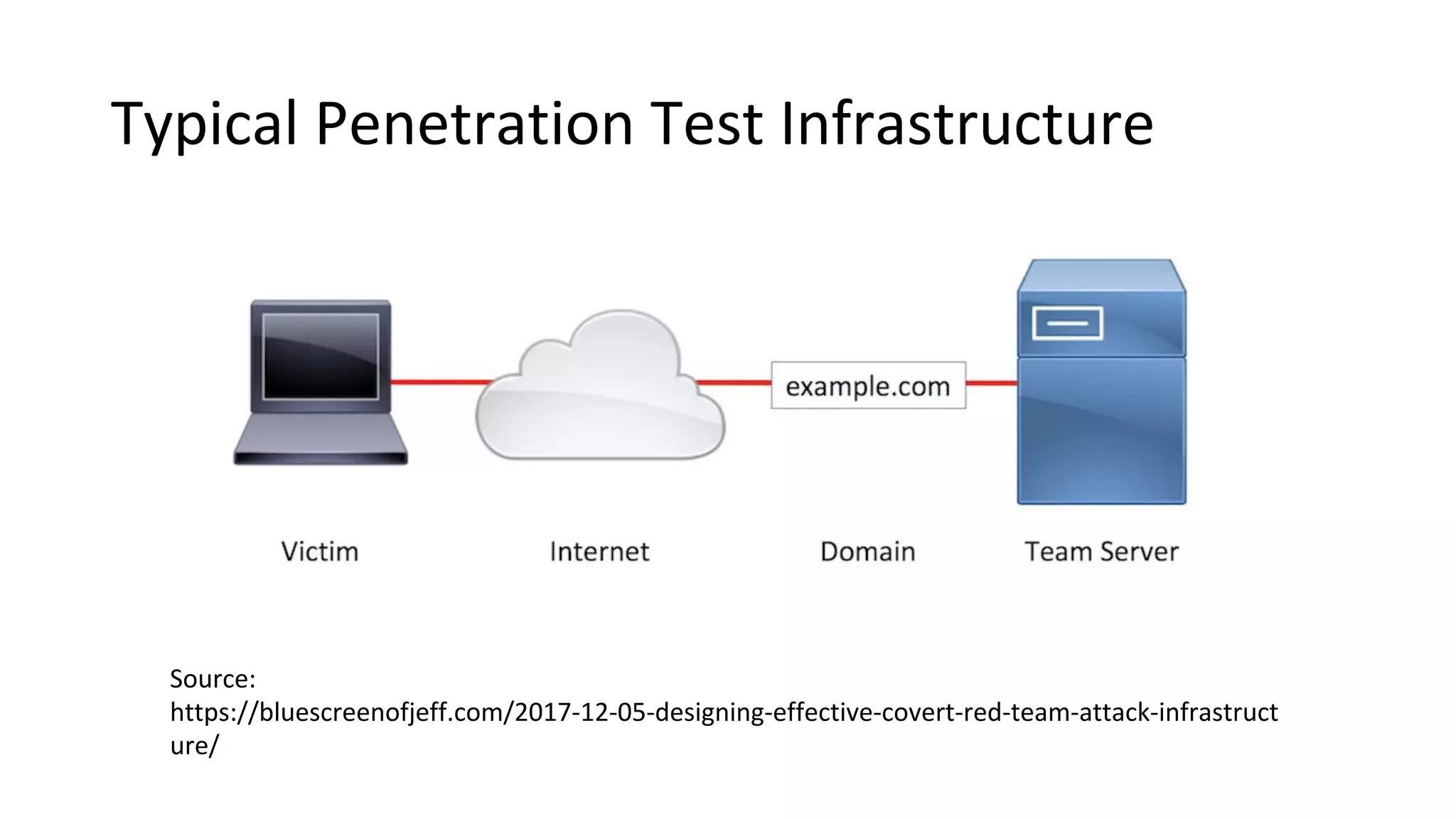 Typical Penetration Test Infrastructure

example.com

Victim

Internet

Domain

Team Server

Source:
https://bluescreenofjeff.com/2017-12-05-designing-effective-covert-red-team-attack-infrastructure/